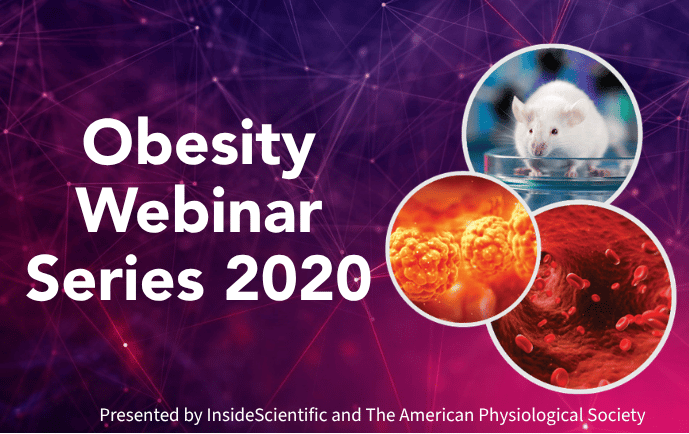 Obesity Webinar Series 2020

Presented by InsideScientific and The American Physiological Society